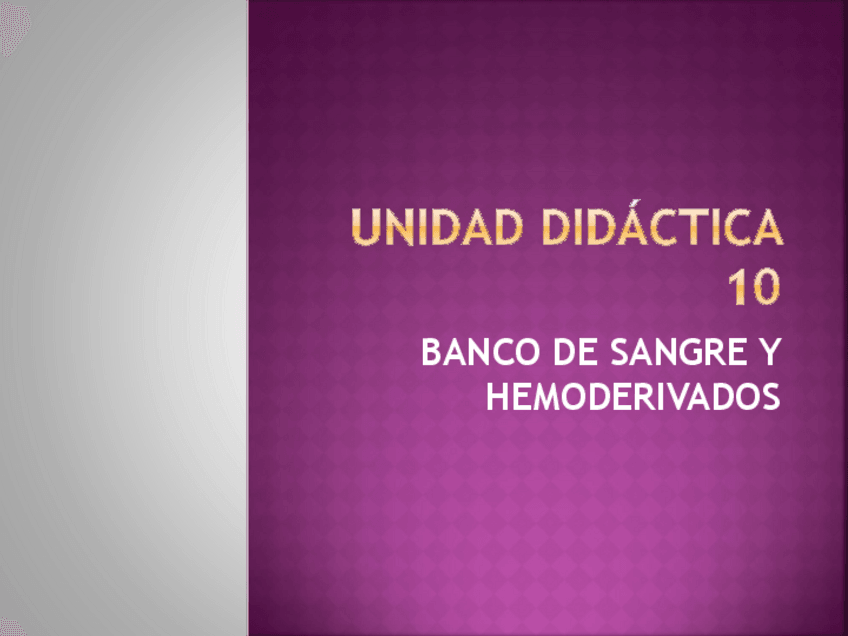 UNIDAD DIDÁCTICA 10

BANCO DE SANGRE Y HEMODERIVADOS